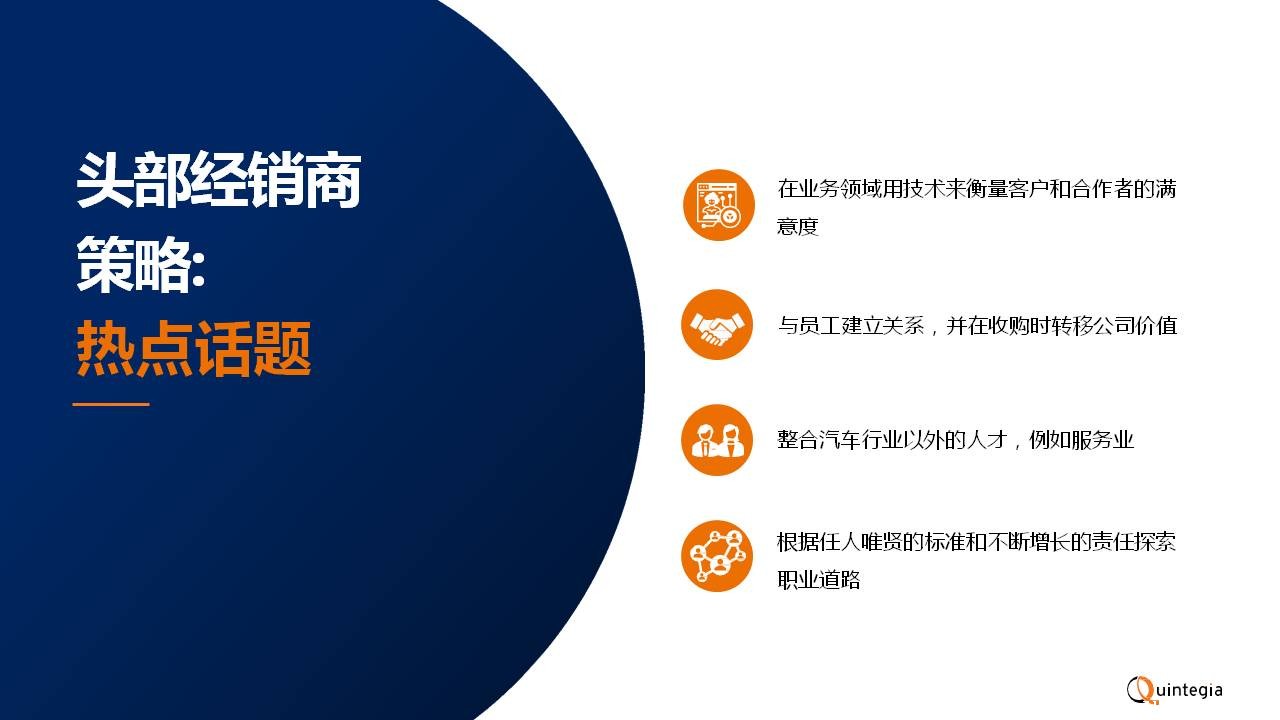 头部经销商
策略:
热点话题

在业务领域用技术来衡量客户和合作者的满意度

与员工建立关系，并在收购时转移公司价值

整合汽车行业以外的人才，例如服务业

根据任人唯贤的标准和不断增长的责任探索职业道路

Quintegia